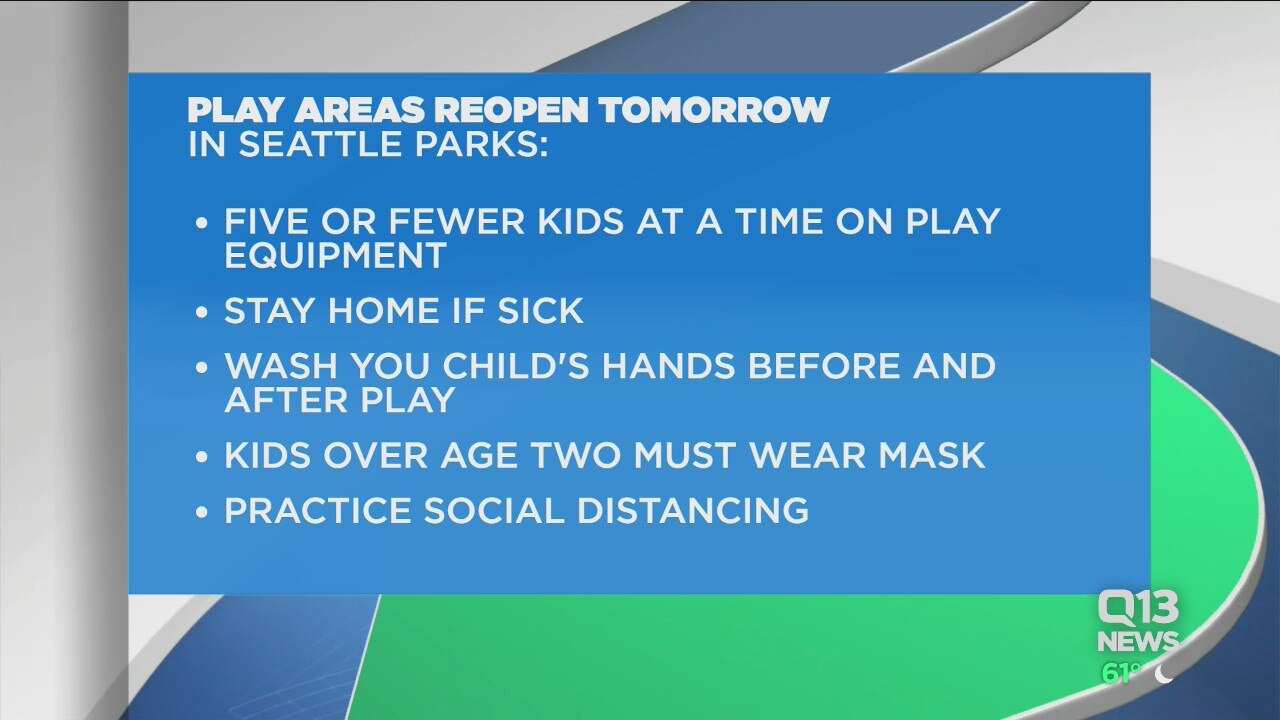 PLAY AREAS REOPEN TOMORROW
IN SEATTLE PARKS:

• FIVE OR FEWER KIDS AT A TIME ON PLAY EQUIPMENT

• STAY HOME IF SICK

• WASH YOU CHILD'S HANDS BEFORE AND AFTER PLAY

• KIDS OVER AGE TWO MUST WEAR MASK

• PRACTICE SOCIAL DISTANCING

Q13
NEWS
61°